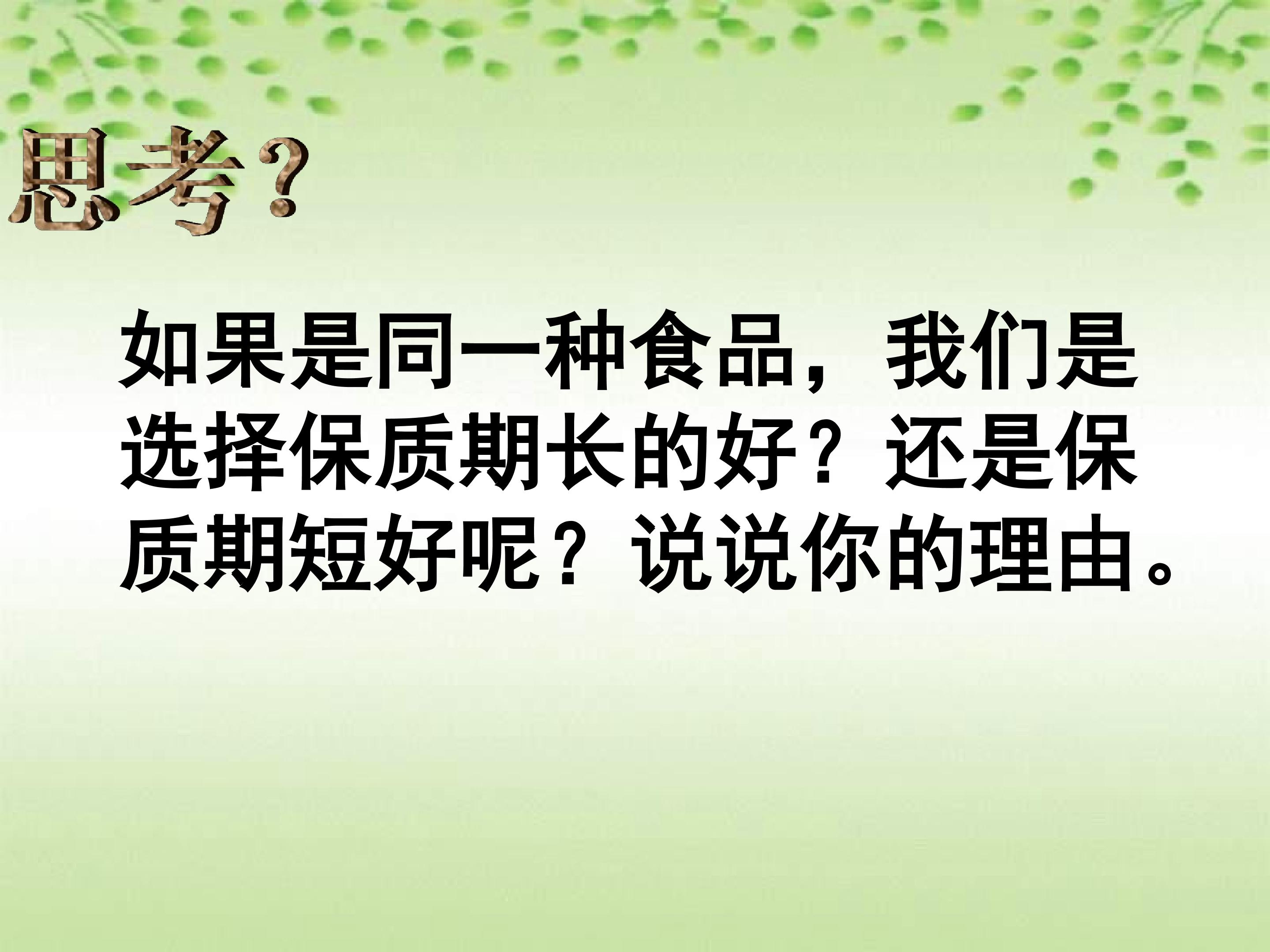 思考?

如果是同一种食品，我们是选择保质期长的好？还是保质期短好呢？说说你的理由。